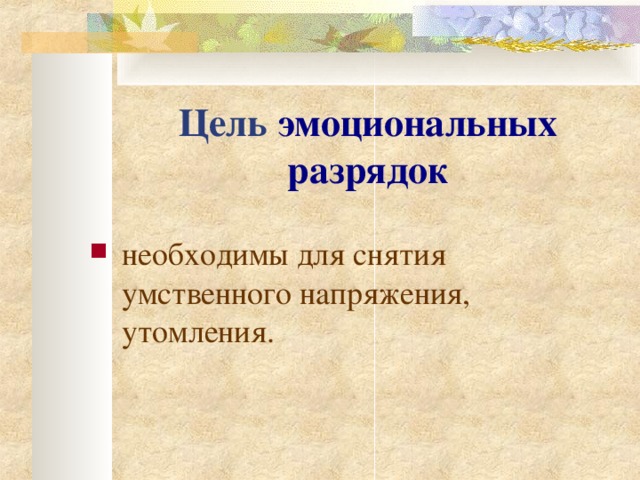 Цель эмоциональных разрядок

необходимы для снятия умственного напряжения, утомления.